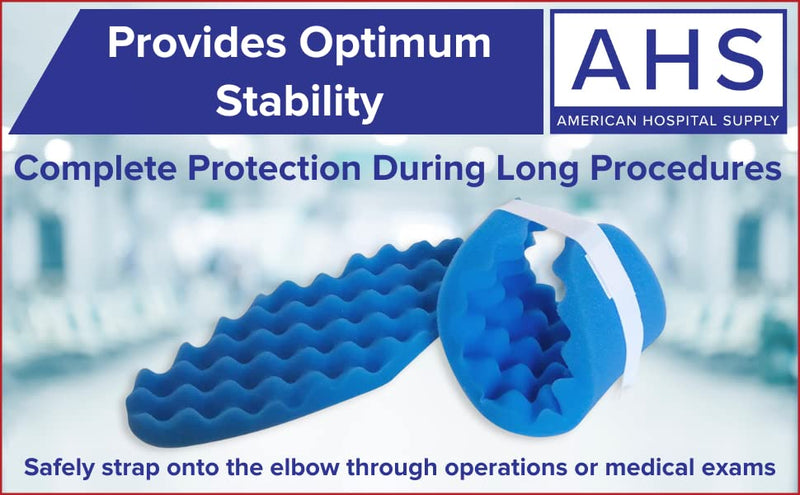 Provides Optimum Stability

AHS
AMERICAN HOSPITAL SUPPLY

Complete Protection During Long Procedures

Safely strap onto the elbow through operations or medical exams